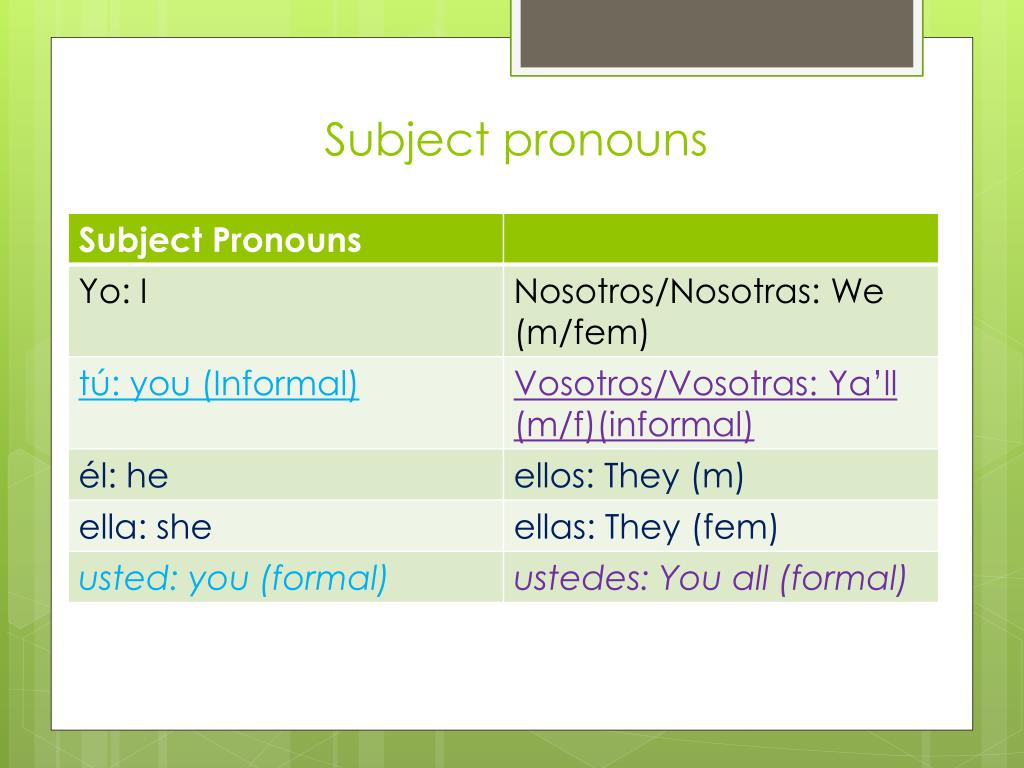 Subject pronouns

| Subject Pronouns | |
|---|---|
| Yo: I | Nosotros/Nosotras: We (m/fem) |
| tú: you (Informal) | Vosotros/Vosotras: Ya'll (m/f)(informal) |
| él: he | ellos: They (m) |
| ella: she | ellas: They (fem) |
| usted: you (formal) | ustedes: You all (formal) |